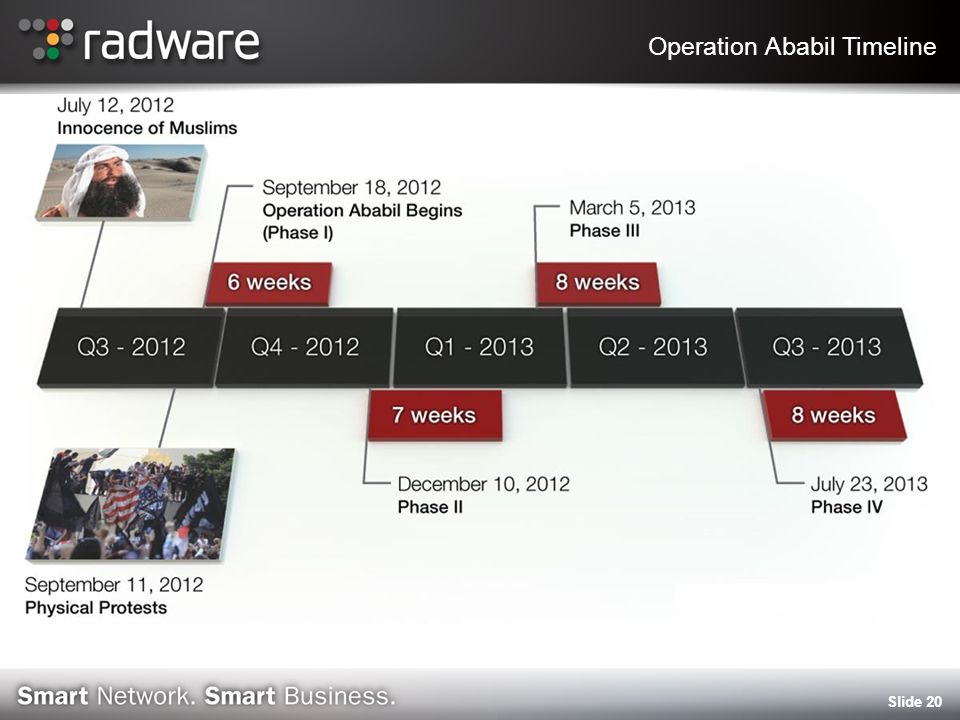 radware

Operation Ababil Timeline

July 12, 2012
Innocence of Muslims

September 18, 2012
Operation Ababil Begins (Phase I)

March 5, 2013
Phase III

6 weeks

8 weeks

Q3 - 2012

Q4 - 2012

Q1 - 2013

Q2 - 2013

Q3 - 2013

7 weeks

8 weeks

December 10, 2012
Phase II

July 23, 2013
Phase IV

September 11, 2012
Physical Protests

Smart Network. Smart Business.

Slide 20